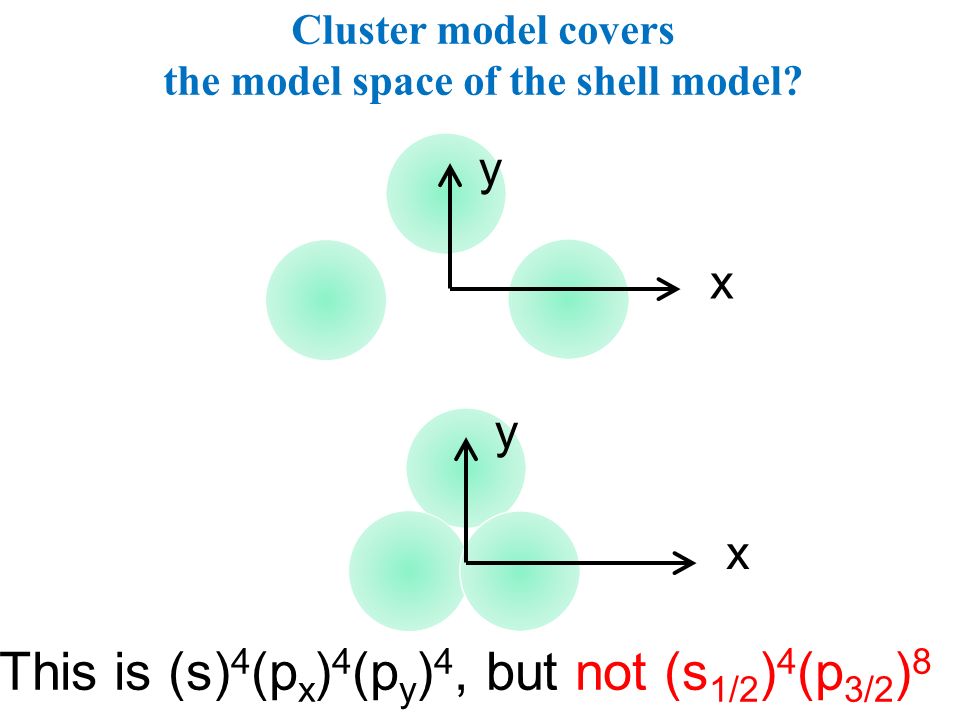 Cluster model covers
the model space of the shell model?

y

x

y

x

This is $(s)^4(p_x)^4(p_y)^4$, but not $(s_{1/2})^4(p_{3/2})^8$